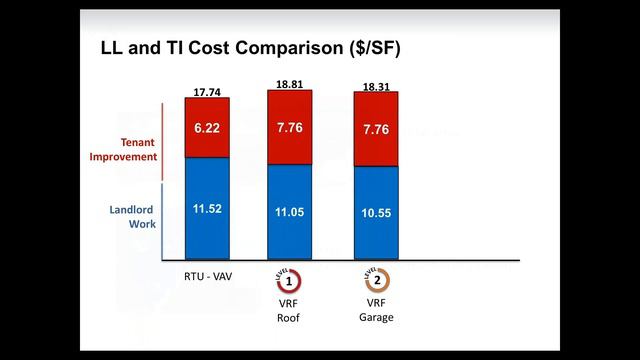 LL and TI Cost Comparison ($/SF)

Tenant Improvement

Landlord Work

17.74
6.22
11.52
RTU - VAV

18.81
7.76
11.05
LEVEL 1
VRF Roof

18.31
7.76
10.55
LEVEL 2
VRF Garage